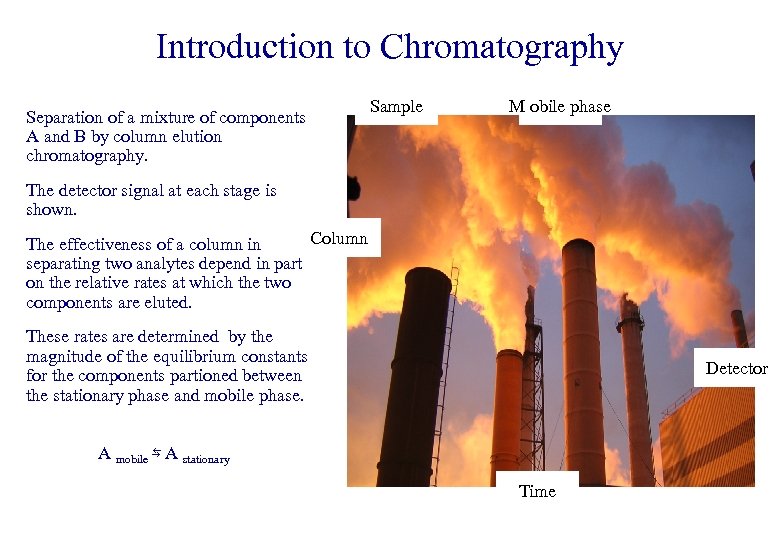 Introduction to Chromatography

Separation of a mixture of components A and B by column elution chromatography.

The detector signal at each stage is shown.

The effectiveness of a column in separating two analytes depend in part on the relative rates at which the two components are eluted.

These rates are determined by the magnitude of the equilibrium constants for the components partioned between the stationary phase and mobile phase.

$A_{mobile} \leftrightarrows A_{stationary}$

Sample

M obile phase

Column

Detector

Time